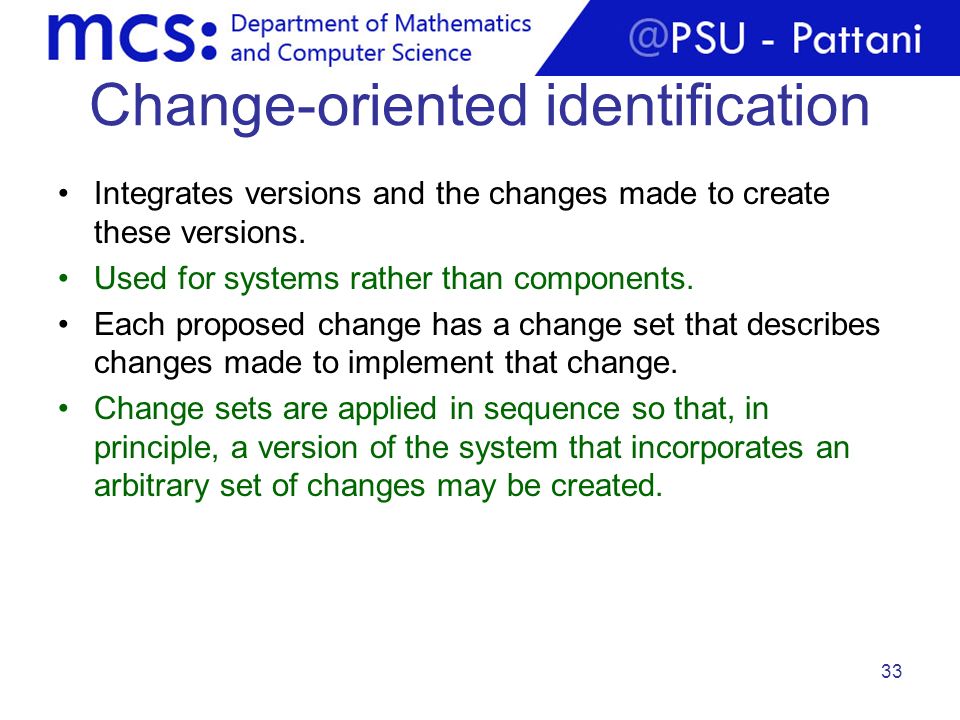 mcs: Department of Mathematics and Computer Science

@PSU - Pattani

Change-oriented identification

• Integrates versions and the changes made to create these versions.
• Used for systems rather than components.
• Each proposed change has a change set that describes changes made to implement that change.
• Change sets are applied in sequence so that, in principle, a version of the system that incorporates an arbitrary set of changes may be created.

33